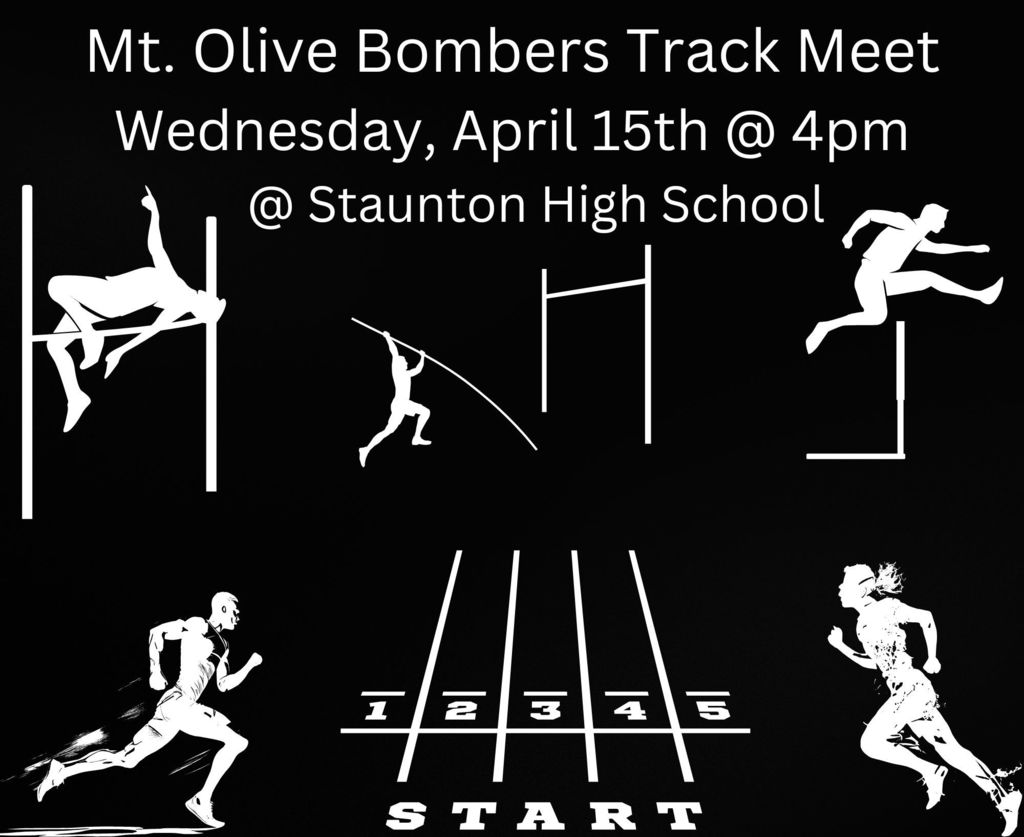 Mt. Olive Bombers Track Meet
Wednesday, April 15th @ 4pm
@ Staunton High School

1 2 3 4 5

START